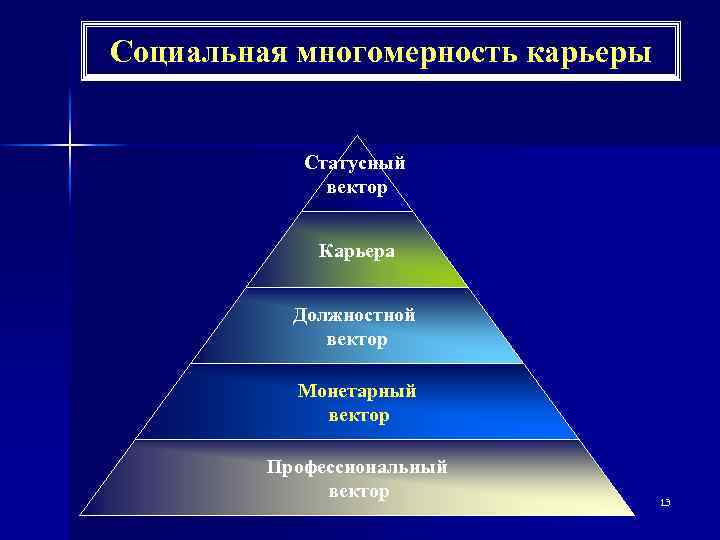 Социальная многомерность карьеры

Статусный вектор

Карьера

Должностной вектор

Монетарный вектор

Профессиональный вектор

13